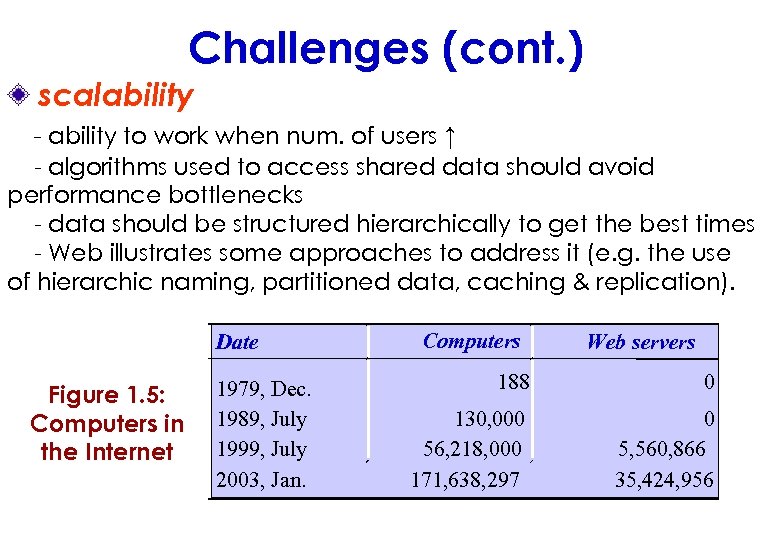 Challenges (cont.)

scalability

- ability to work when num. of users ↑

- algorithms used to access shared data should avoid performance bottlenecks

- data should be structured hierarchically to get the best times

- Web illustrates some approaches to address it (e.g. the use of hierarchic naming, partitioned data, caching & replication).

Figure 1.5: Computers in the Internet

| Date | Computers | Web servers |
|---|---|---|
| 1979, Dec. | 188 | 0 |
| 1989, July | 130,000 | 0 |
| 1999, July | 56,218,000 | 5,560,866 |
| 2003, Jan. | 171,638,297 | 35,424,956 |